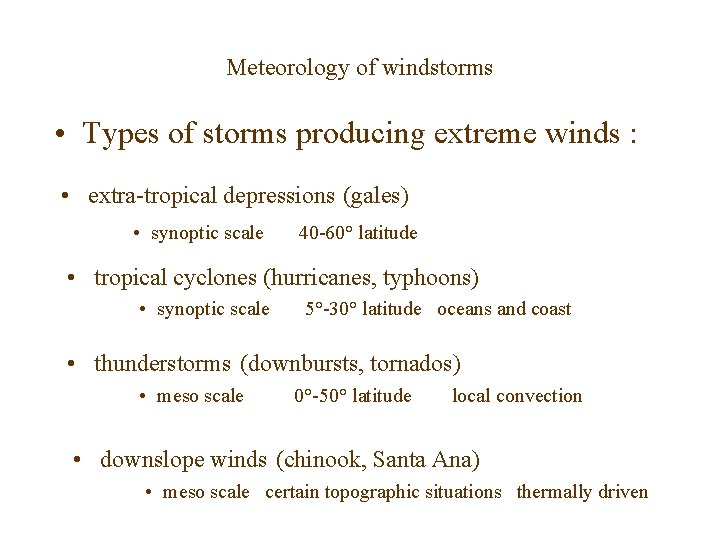 Meteorology of windstorms

• Types of storms producing extreme winds :

• extra-tropical depressions (gales)

• synoptic scale 40-60° latitude

• tropical cyclones (hurricanes, typhoons)

• synoptic scale 5°-30° latitude oceans and coast

• thunderstorms (downbursts, tornados)

• meso scale 0°-50° latitude local convection

• downslope winds (chinook, Santa Ana)

• meso scale certain topographic situations thermally driven